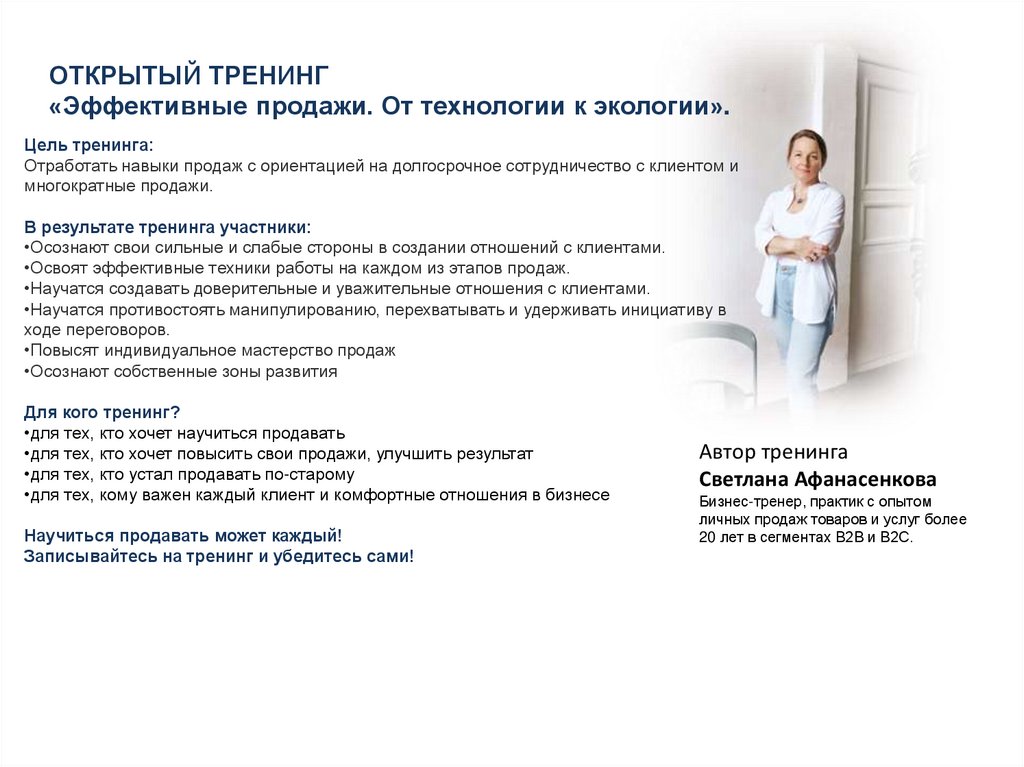 ОТКРЫТЫЙ ТРЕНИНГ
«Эффективные продажи. От технологии к экологии».

Цель тренинга:
Отработать навыки продаж с ориентацией на долгосрочное сотрудничество с клиентом и многократные продажи.

В результате тренинга участники:
•Осознают свои сильные и слабые стороны в создании отношений с клиентами.
•Освоят эффективные техники работы на каждом из этапов продаж.
•Научатся создавать доверительные и уважительные отношения с клиентами.
•Научатся противостоять манипулированию, перехватывать и удерживать инициативу в ходе переговоров.
•Повысят индивидуальное мастерство продаж
•Осознают собственные зоны развития

Для кого тренинг?
•для тех, кто хочет научиться продавать
•для тех, кто хочет повысить свои продажи, улучшить результат
•для тех, кто устал продавать по-старому
•для тех, кому важен каждый клиент и комфортные отношения в бизнесе

Научиться продавать может каждый!
Записывайтесь на тренинг и убедитесь сами!

Автор тренинга
Светлана Афанасенкова
Бизнес-тренер, практик с опытом личных продаж товаров и услуг более 20 лет в сегментах B2B и B2C.